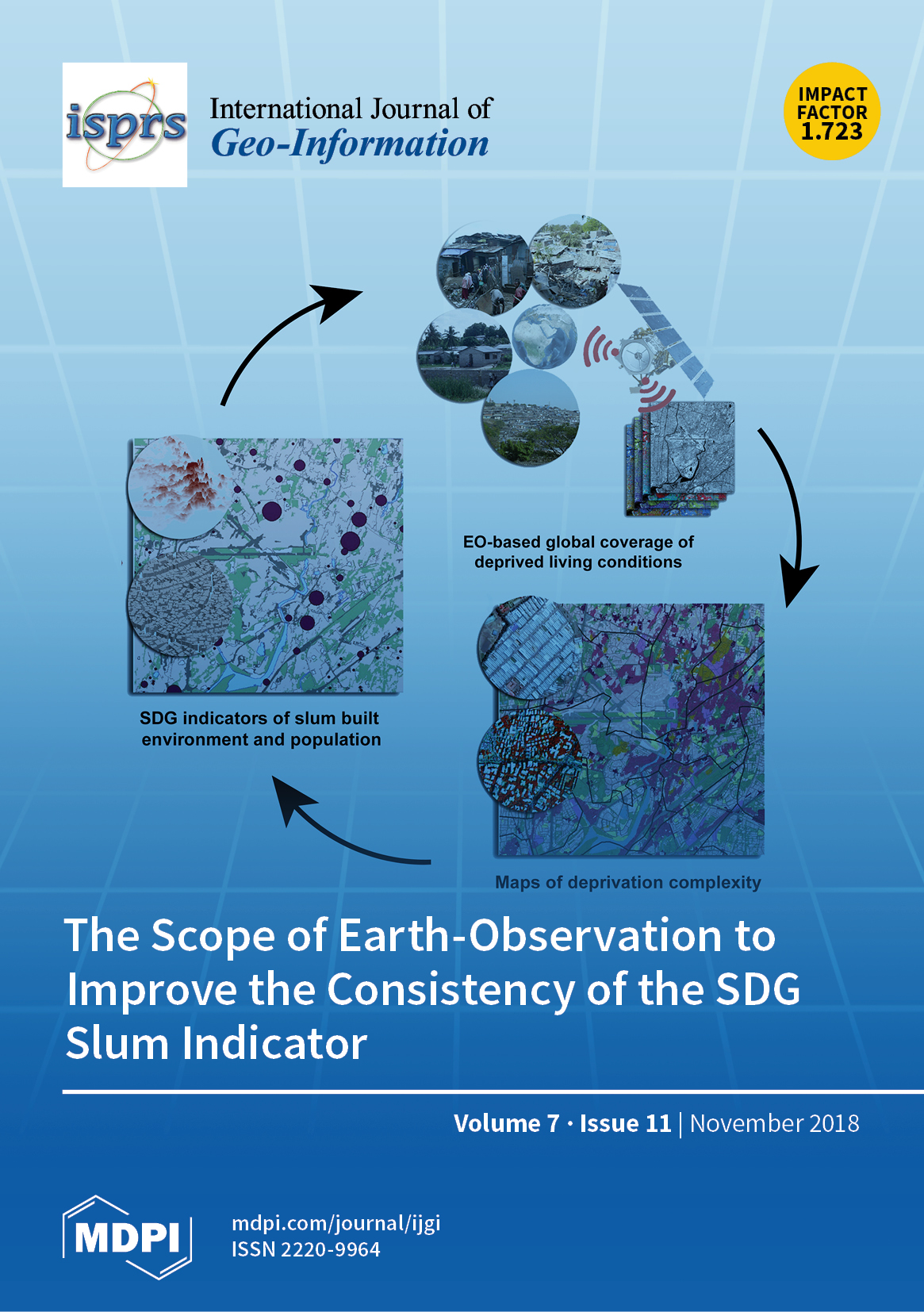 isprs

International Journal of
Geo-Information

IMPACT FACTOR 1.723

EO-based global coverage of deprived living conditions

SDG indicators of slum built environment and population

Maps of deprivation complexity

The Scope of Earth-Observation to Improve the Consistency of the SDG Slum Indicator

Volume 7 · Issue 11 | November 2018

MDPI

mdpi.com/journal/ijgi
ISSN 2220-9964